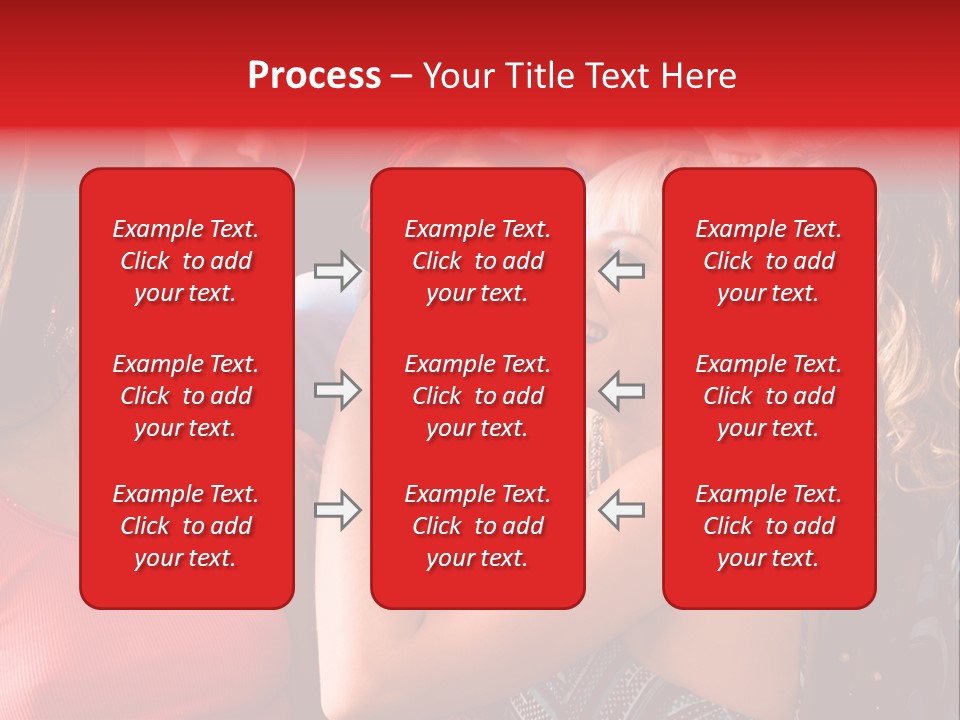 Process – Your Title Text Here

Example Text. Click to add your text.

Example Text. Click to add your text.

Example Text. Click to add your text.

Example Text. Click to add your text.

Example Text. Click to add your text.

Example Text. Click to add your text.

Example Text. Click to add your text.

Example Text. Click to add your text.

Example Text. Click to add your text.